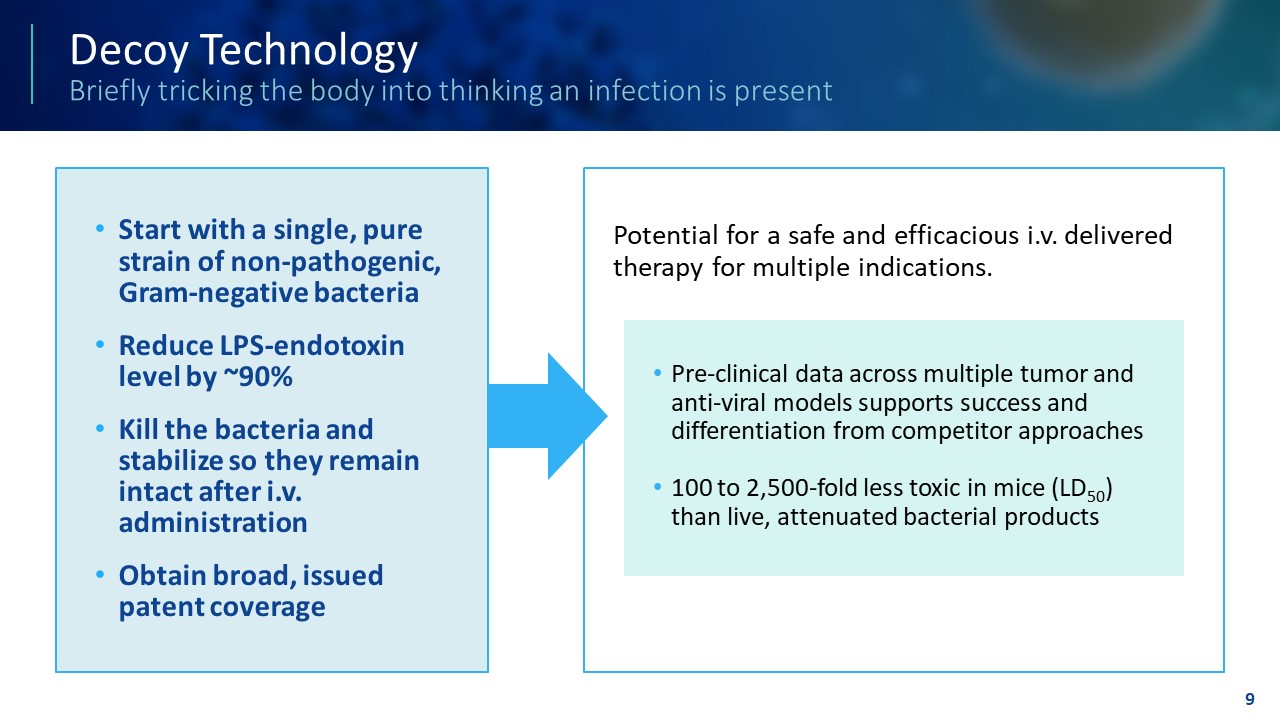 Decoy Technology
Briefly tricking the body into thinking an infection is present

• Start with a single, pure strain of non-pathogenic, Gram-negative bacteria

• Reduce LPS-endotoxin level by ~90%

• Kill the bacteria and stabilize so they remain intact after i.v. administration

• Obtain broad, issued patent coverage

Potential for a safe and efficacious i.v. delivered therapy for multiple indications.

• Pre-clinical data across multiple tumor and anti-viral models supports success and differentiation from competitor approaches

• 100 to 2,500-fold less toxic in mice ($LD_{50}$) than live, attenuated bacterial products

9